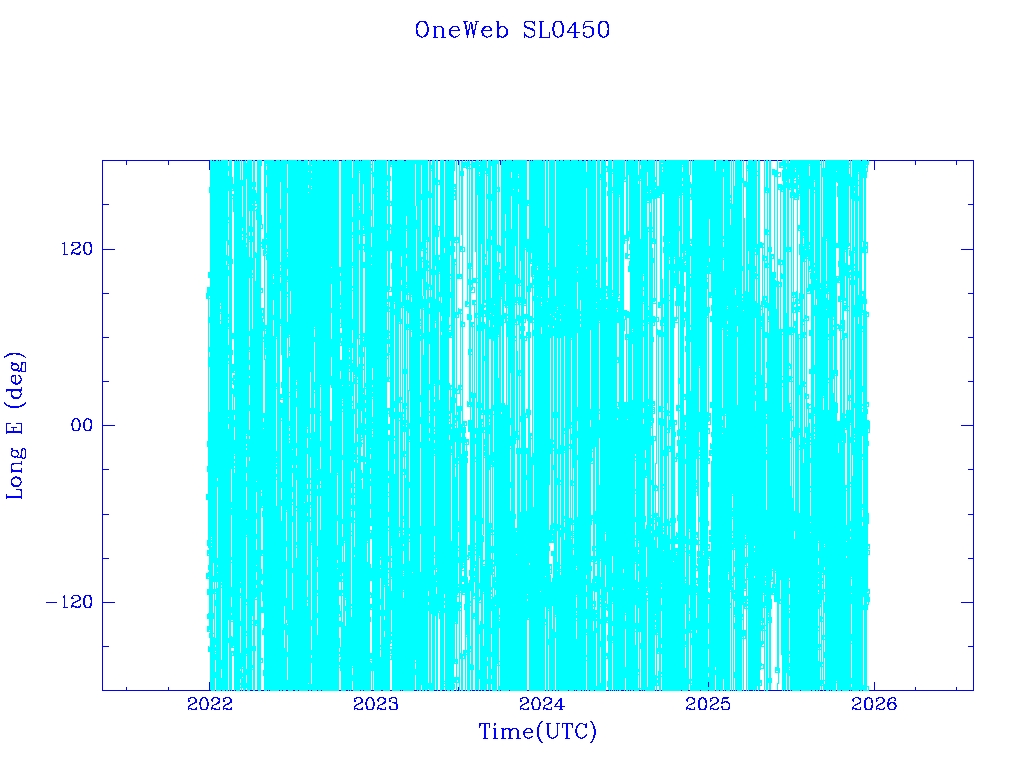 OneWeb SL0450

Long E (deg)

120

00

−120

2022 2023 2024 2025 2026

Time(UTC)